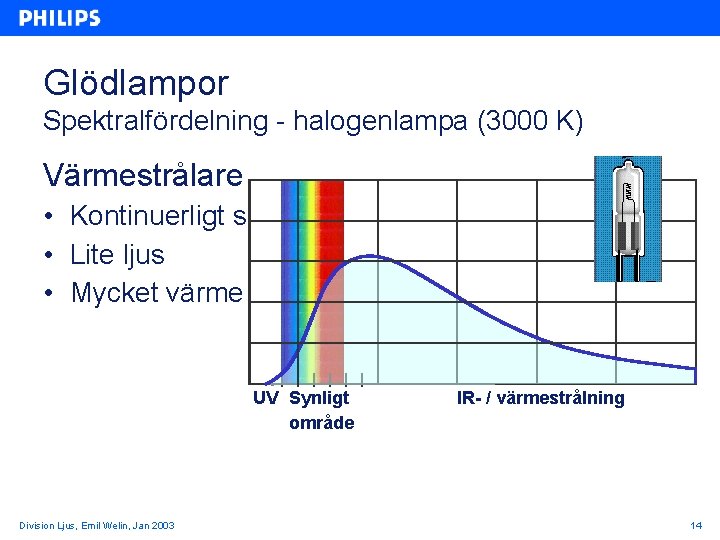 PHILIPS

Glödlampor
Spektralfördelning - halogenlampa (3000 K)

Värmestrålare
• Kontinuerligt s
• Lite ljus
• Mycket värme

UV Synligt område
IR- / värmestrålning

Division Ljus, Emil Welin, Jan 2003
14